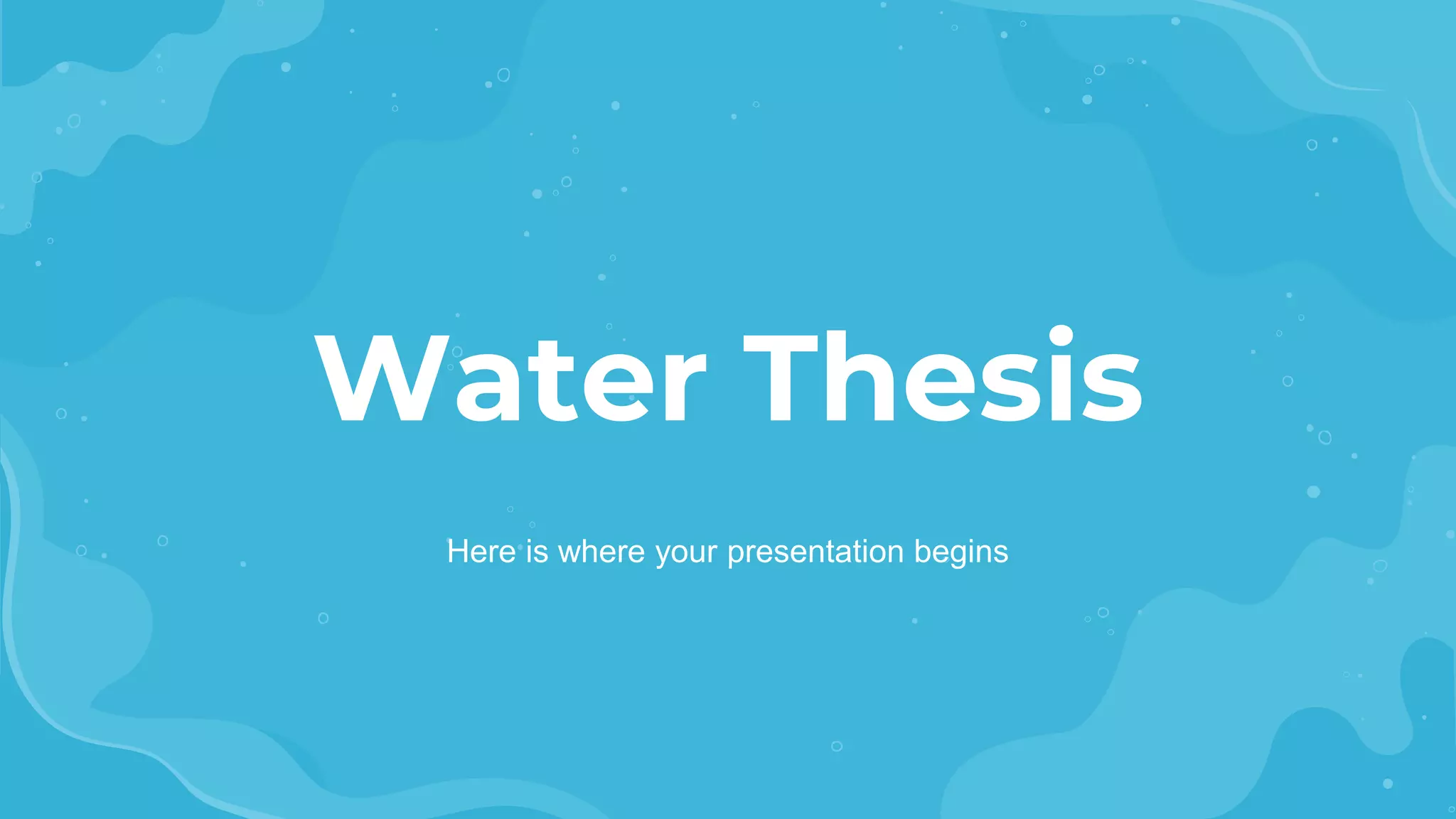 Water Thesis

Here is where your presentation begins